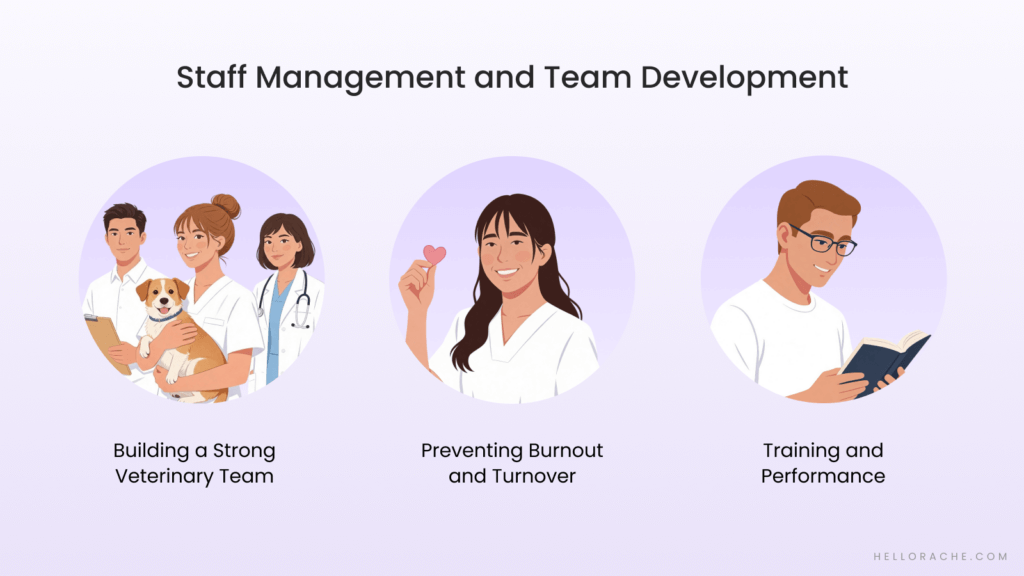 Staff Management and Team Development

Building a Strong Veterinary Team

Preventing Burnout and Turnover

Training and Performance

HELLORACHE.COM